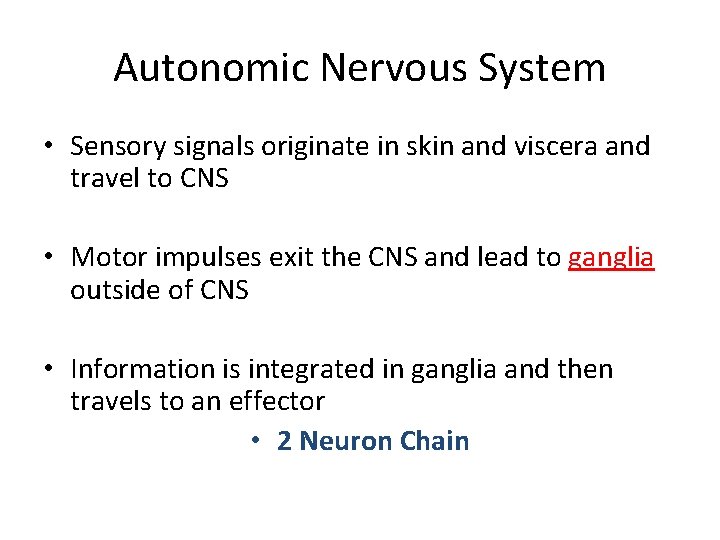 Autonomic Nervous System

• Sensory signals originate in skin and viscera and travel to CNS

• Motor impulses exit the CNS and lead to ganglia outside of CNS

• Information is integrated in ganglia and then travels to an effector

• 2 Neuron Chain